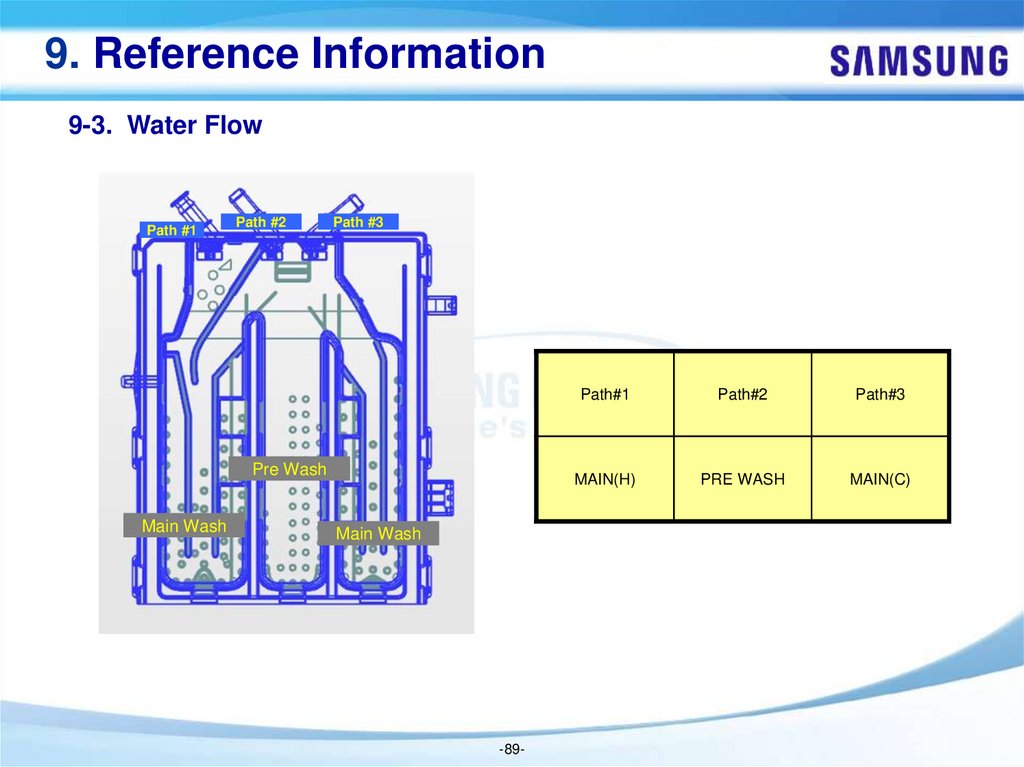 9. Reference Information

SAMSUNG

9-3. Water Flow

Path #1
Path #2
Path #3
Pre Wash
Main Wash
Main Wash

| Path#1 | Path#2 | Path#3 |
|---|---|---|
| MAIN(H) | PRE WASH | MAIN(C) |

-89-